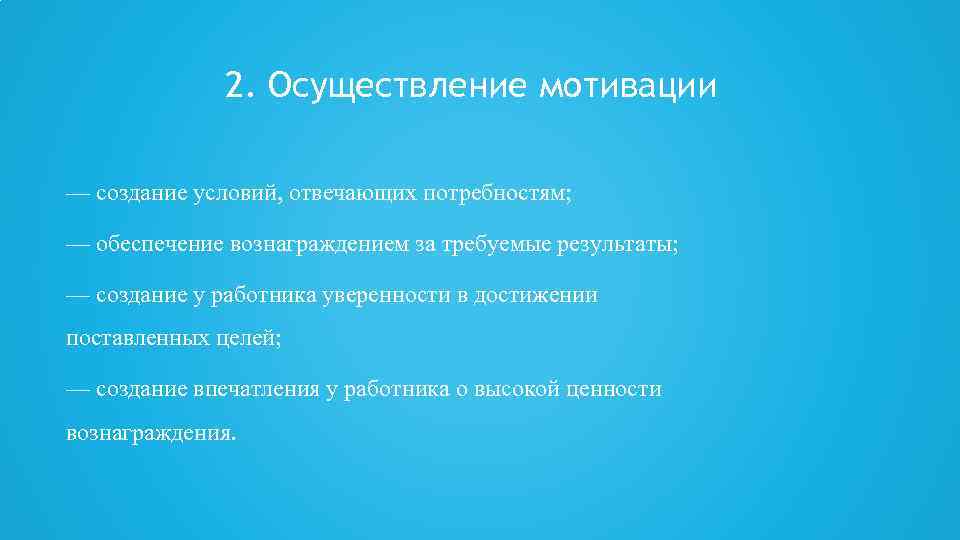 2. Осуществление мотивации

— создание условий, отвечающих потребностям;

— обеспечение вознаграждением за требуемые результаты;

— создание у работника уверенности в достижении поставленных целей;

— создание впечатления у работника о высокой ценности вознаграждения.